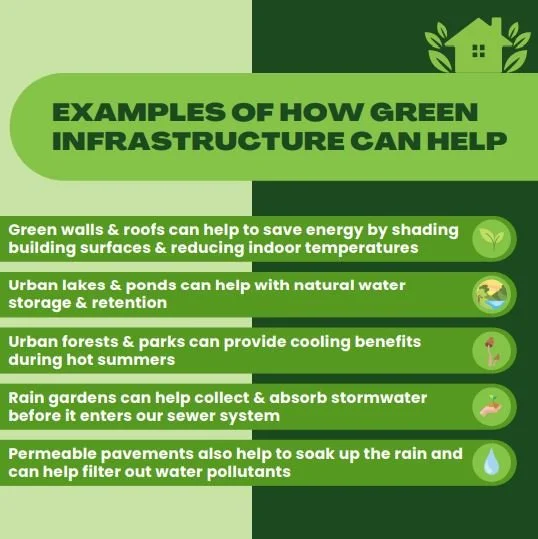 EXAMPLES OF HOW GREEN INFRASTRUCTURE CAN HELP

Green walls & roofs can help to save energy by shading building surfaces & reducing indoor temperatures

Urban lakes & ponds can help with natural water storage & retention

Urban forests & parks can provide cooling benefits during hot summers

Rain gardens can help collect & absorb stormwater before it enters our sewer system

Permeable pavements also help to soak up the rain and can help filter out water pollutants